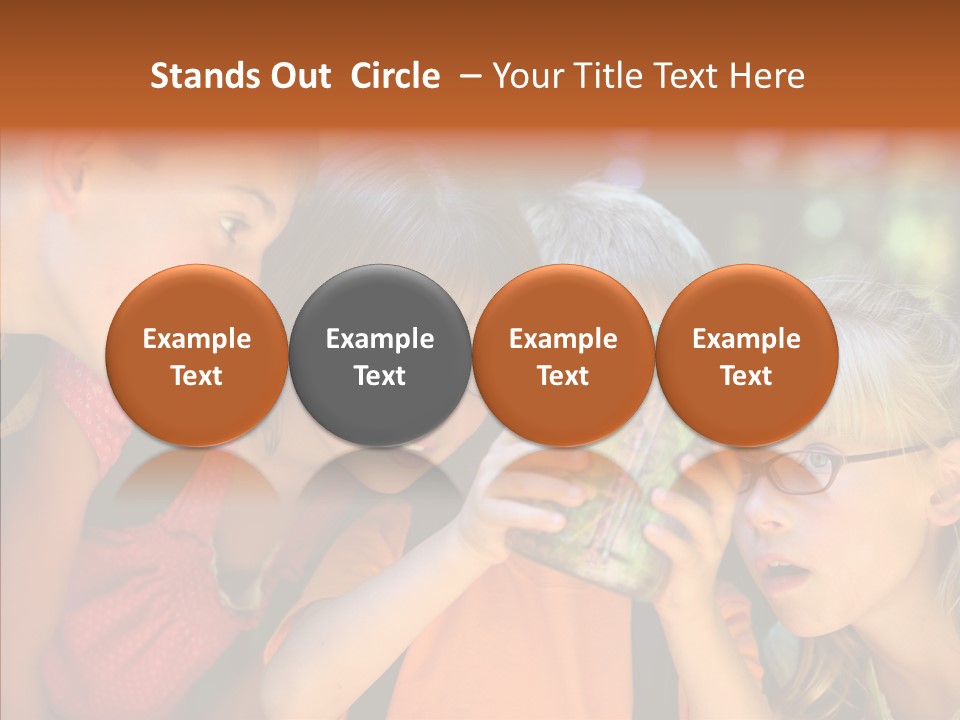 Stands Out Circle – Your Title Text Here

Example Text

Example Text

Example Text

Example Text